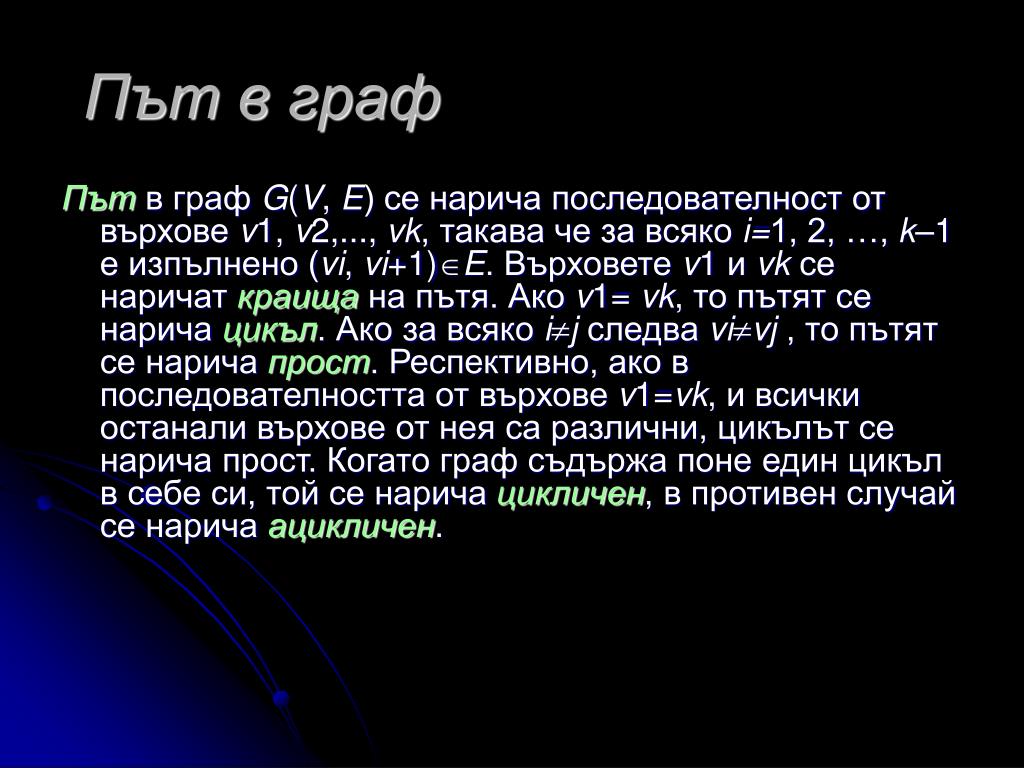 Път в граф

Път в граф $G(V, E)$ се нарича последователност от върхове $v1, v2,..., vk$, такава че за всяко $i=1, 2, …, k–1$ е изпълнено $(vi, vi+1)\in E$. Върховете $v1$ и $vk$ се наричат краища на пътя. Ако $v1= vk$, то пътят се нарича цикъл. Ако за всяко $i\neq j$ следва $vi\neq vj$ , то пътят се нарича прост. Респективно, ако в последователността от върхове $v1=vk$, и всички останали върхове от нея са различни, цикълът се нарича прост. Когато граф съдържа поне един цикъл в себе си, той се нарича цикличен, в противен случай се нарича ацикличен.